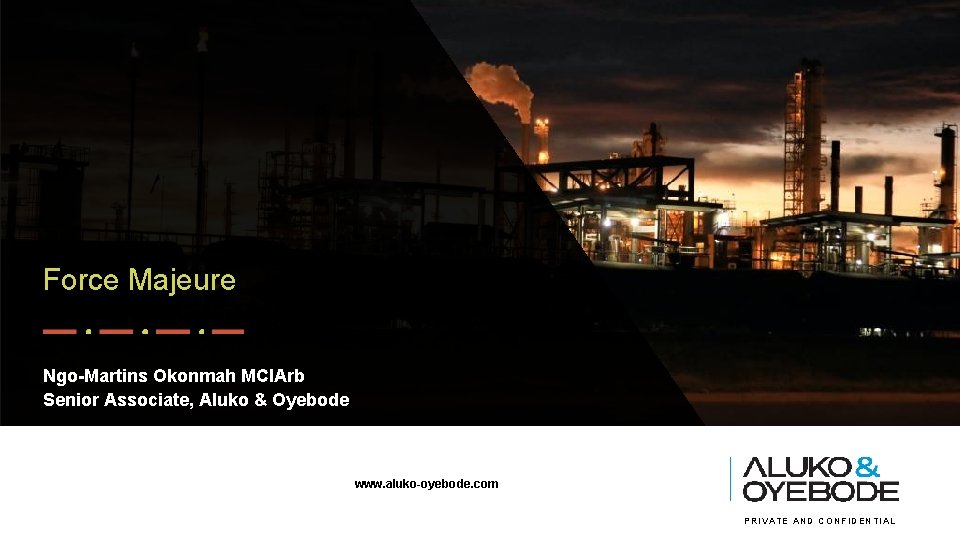 Force Majeure

Ngo-Martins Okonmah MCIArb
Senior Associate, Aluko & Oyebode

www.aluko-oyebode.com

ALUKO & OYEBODE

PRIVATE AND CONFIDENTIAL